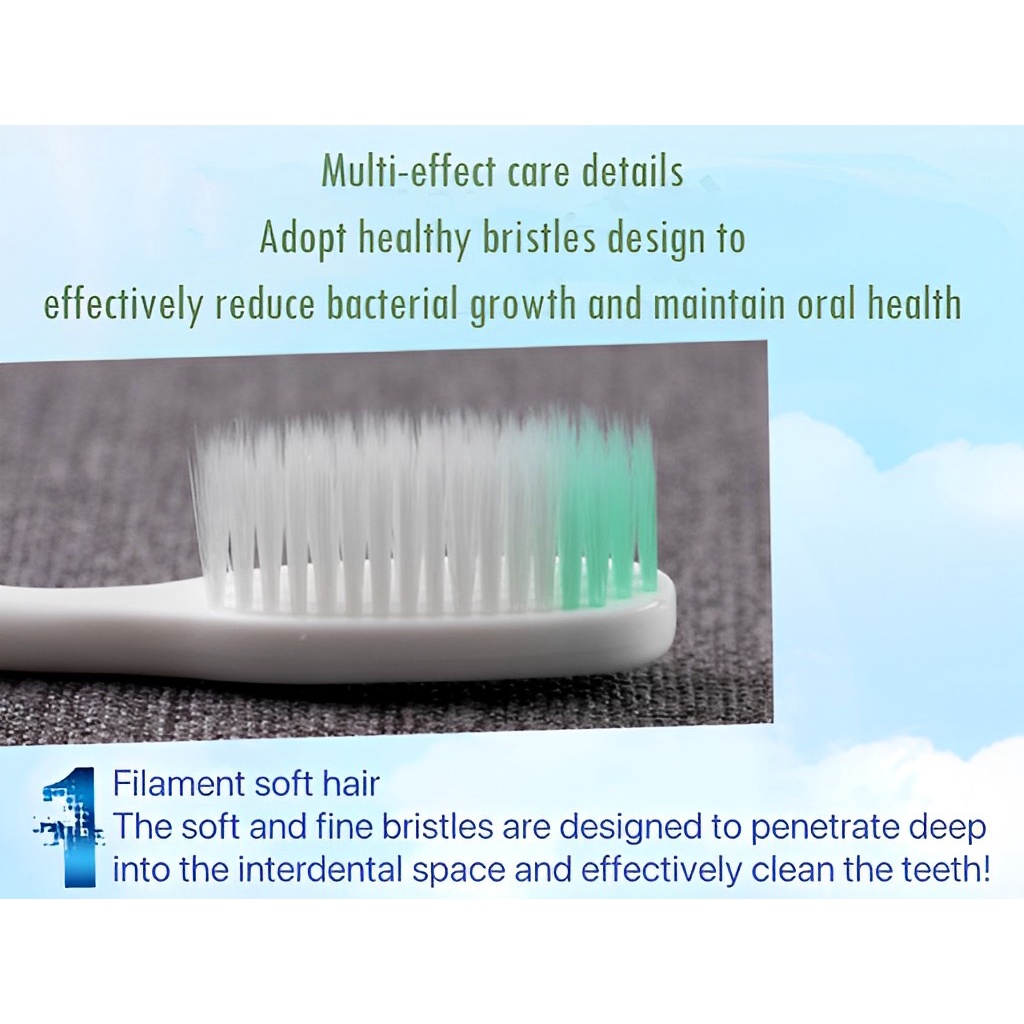 Multi-effect care details
Adopt healthy bristles design to
effectively reduce bacterial growth and maintain oral health

1 Filament soft hair
The soft and fine bristles are designed to penetrate deep into the interdental space and effectively clean the teeth!